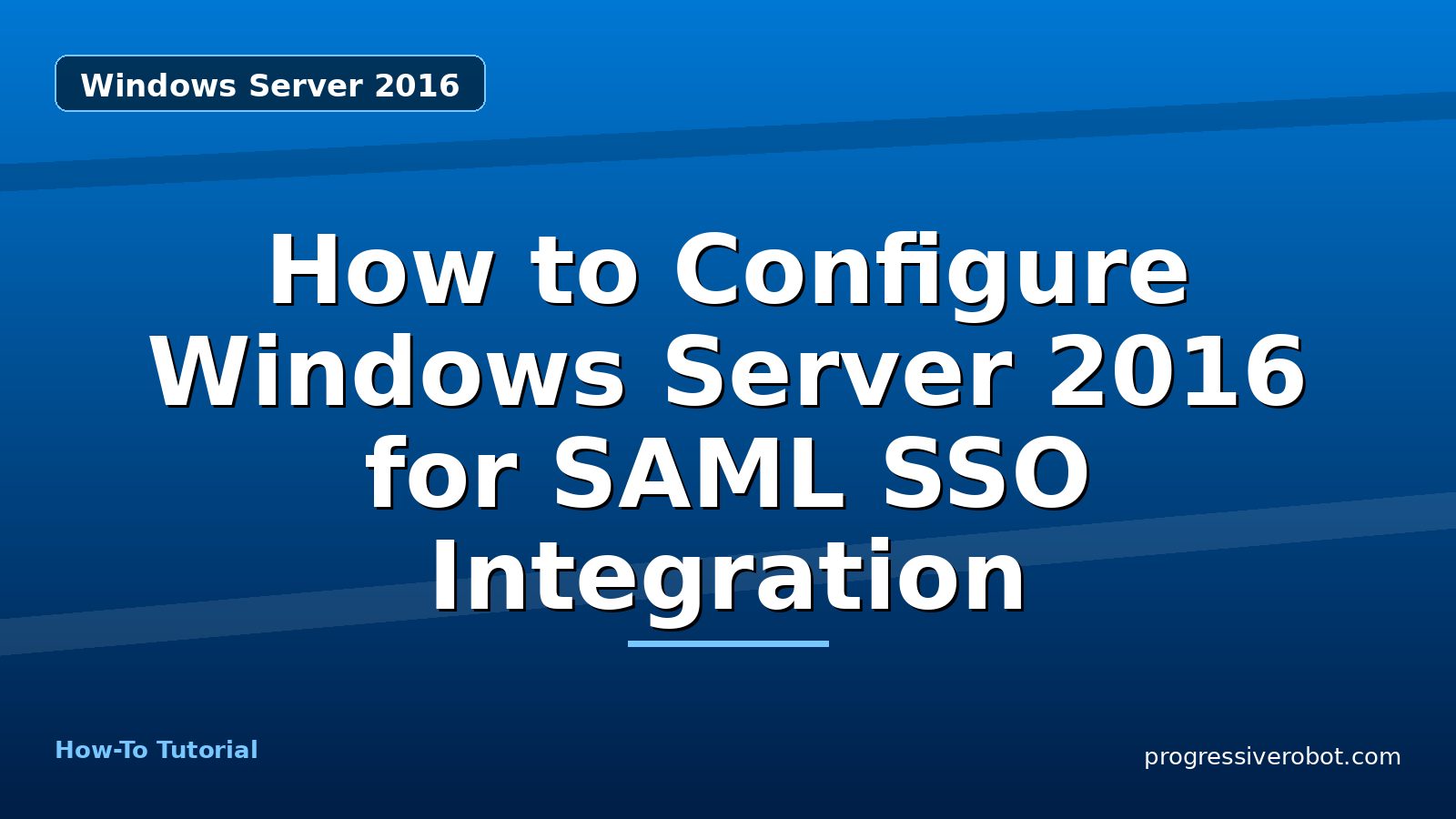 Windows Server 2016

How to Configure Windows Server 2016 for SAML SSO Integration

How-To Tutorial

progressiverobot.com